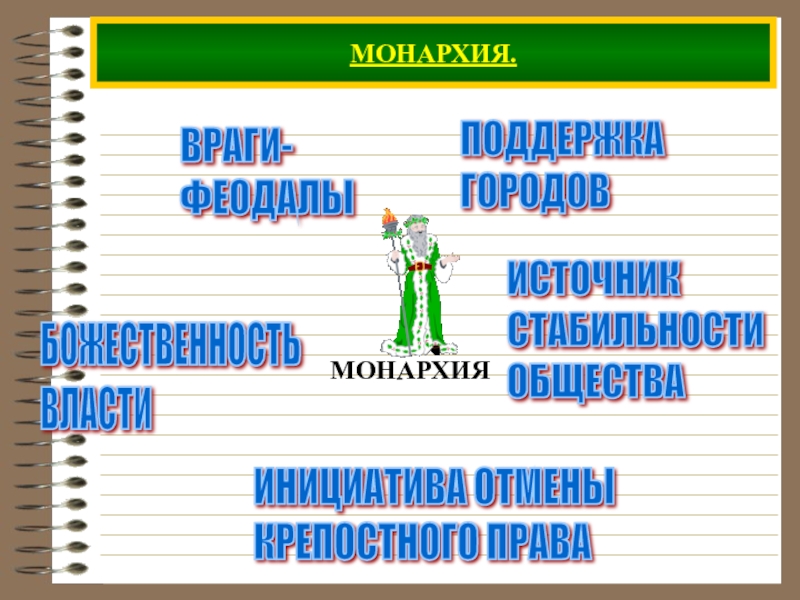 МОНАРХИЯ.

ВРАГИ-ФЕОДАЛЫ

ПОДДЕРЖКА ГОРОДОВ

ИСТОЧНИК СТАБИЛЬНОСТИ ОБЩЕСТВА

БОЖЕСТВЕННОСТЬ ВЛАСТИ

МОНАРХИЯ

ИНИЦИАТИВА ОТМЕНЫ КРЕПОСТНОГО ПРАВА